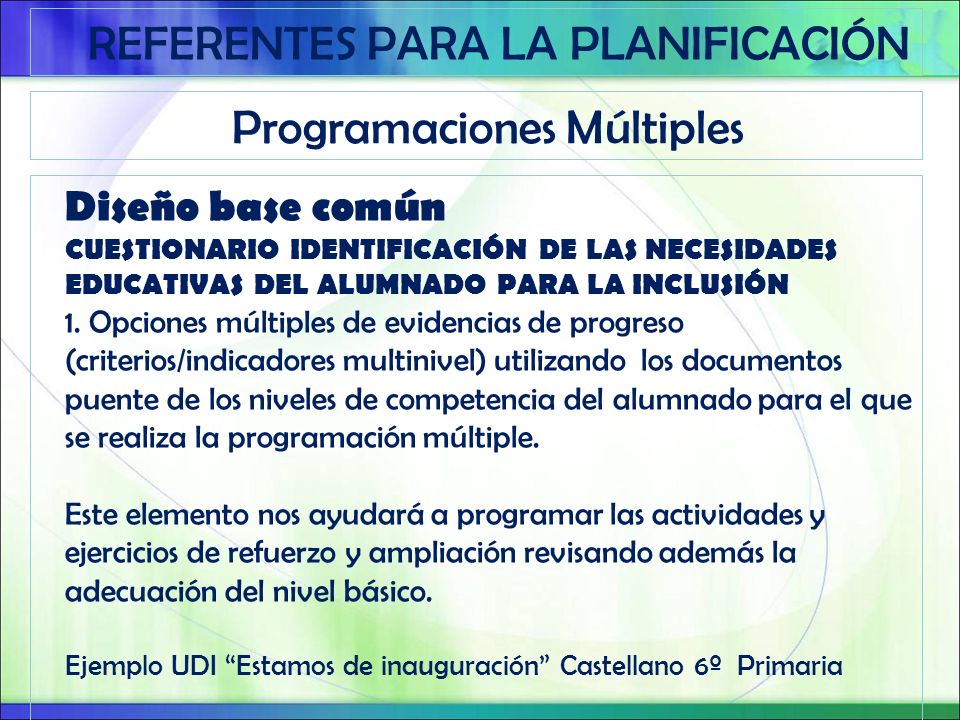 REFERENTES PARA LA PLANIFICACIÓN

Programaciones Múltiples

Diseño base común
CUESTIONARIO IDENTIFICACIÓN DE LAS NECESIDADES EDUCATIVAS DEL ALUMNADO PARA LA INCLUSIÓN
1. Opciones múltiples de evidencias de progreso (criterios/indicadores multinivel) utilizando los documentos puente de los niveles de competencia del alumnado para el que se realiza la programación múltiple.

Este elemento nos ayudará a programar las actividades y ejercicios de refuerzo y ampliación revisando además la adecuación del nivel básico.

Ejemplo UDI “Estamos de inauguración” Castellano 6º Primaria